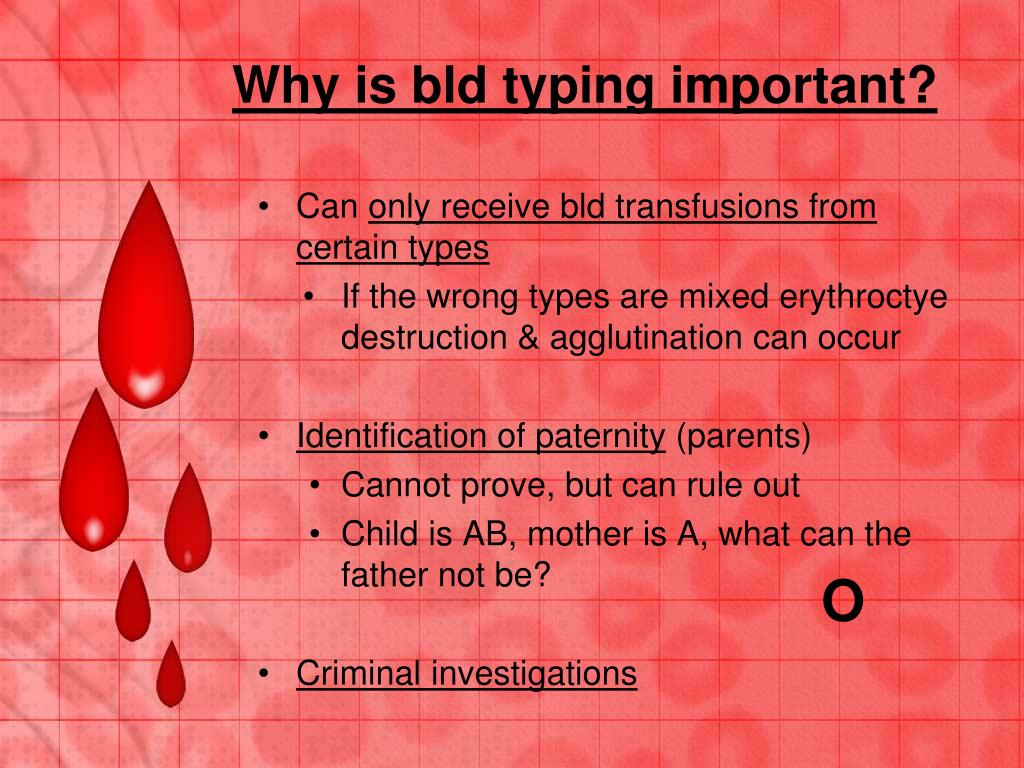 Why is bld typing important?

• Can only receive bld transfusions from certain types
  • If the wrong types are mixed erythroctye destruction & agglutination can occur

• Identification of paternity (parents)
  • Cannot prove, but can rule out
  • Child is AB, mother is A, what can the father not be?

O

• Criminal investigations